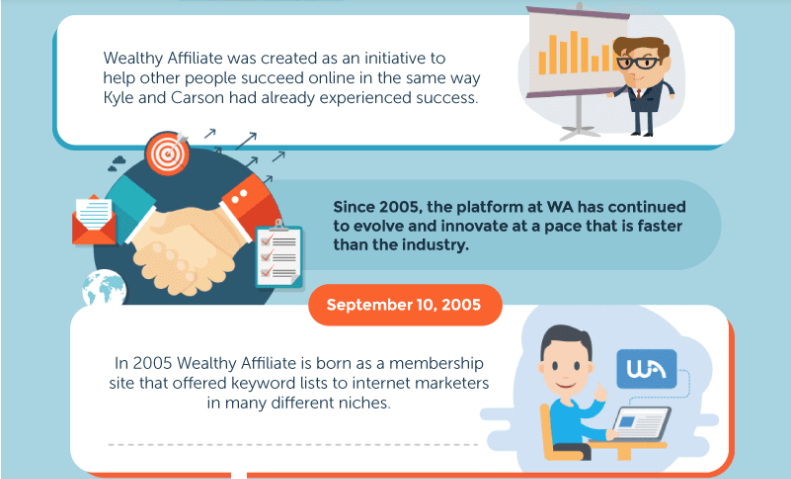 Wealthy Affiliate was created as an initiative to help other people succeed online in the same way Kyle and Carson had already experienced success.

Since 2005, the platform at WA has continued to evolve and innovate at a pace that is faster than the industry.

September 10, 2005

In 2005 Wealthy Affiliate is born as a membership site that offered keyword lists to internet marketers in many different niches.

WA